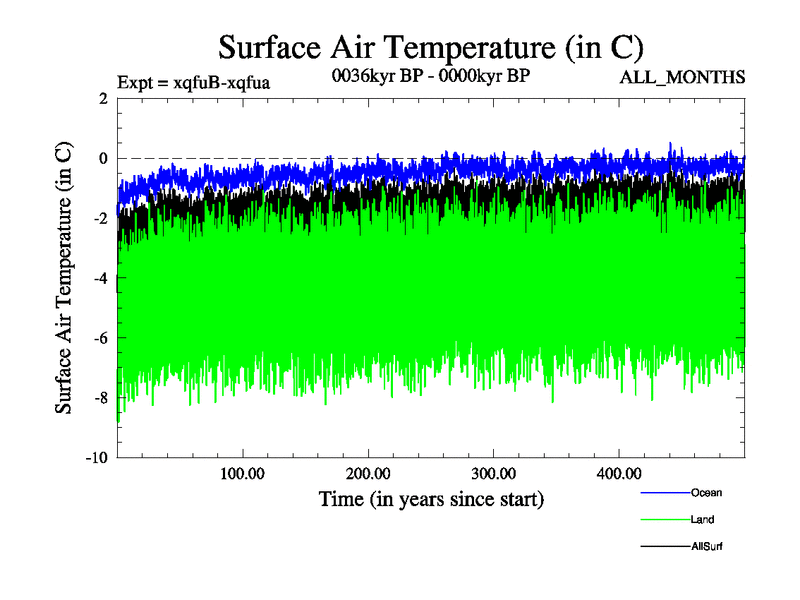 Surface Air Temperature (in C)

Expt = xqfuB-xqfua

0036kyr BP - 0000kyr BP

ALL_MONTHS

Surface Air Temperature (in C)

2
0
-2
-4
-6
-8
-10

100.00
200.00
300.00
400.00

Time (in years since start)

Ocean
Land
AllSurf